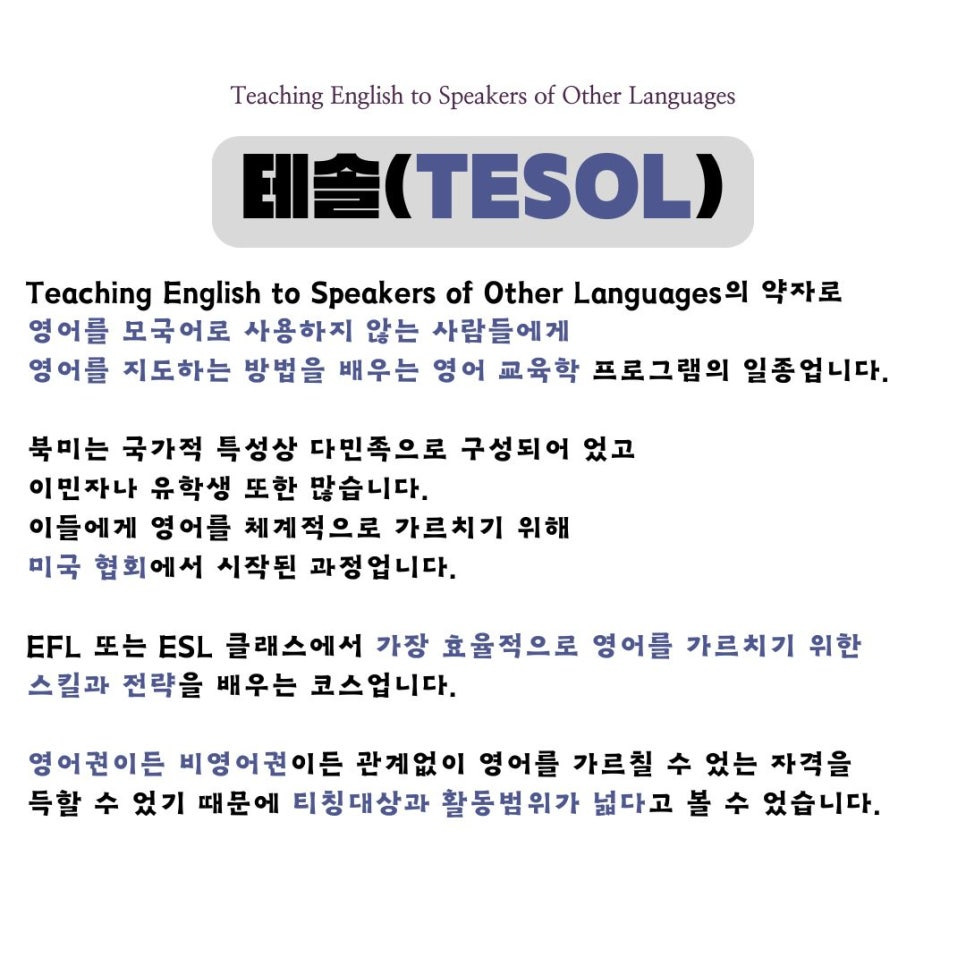 Teaching English to Speakers of Other Languages

테솔(TESOL)

Teaching English to Speakers of Other Languages의 약자로
영어를 모국어로 사용하지 않는 사람들에게
영어를 지도하는 방법을 배우는 영어 교육학 프로그램의 일종입니다.

북미는 국가적 특성상 다민족으로 구성되어 있고
이민자나 유학생 또한 많습니다.
이들에게 영어를 체계적으로 가르치기 위해
미국 협회에서 시작된 과정입니다.

EFL 또는 ESL 클래스에서 가장 효율적으로 영어를 가르치기 위한
스킬과 전략을 배우는 코스입니다.

영어권이든 비영어권이든 관계없이 영어를 가르칠 수 있는 자격을
득할 수 있기 때문에 티칭대상과 활동범위가 넓다고 볼 수 있습니다.